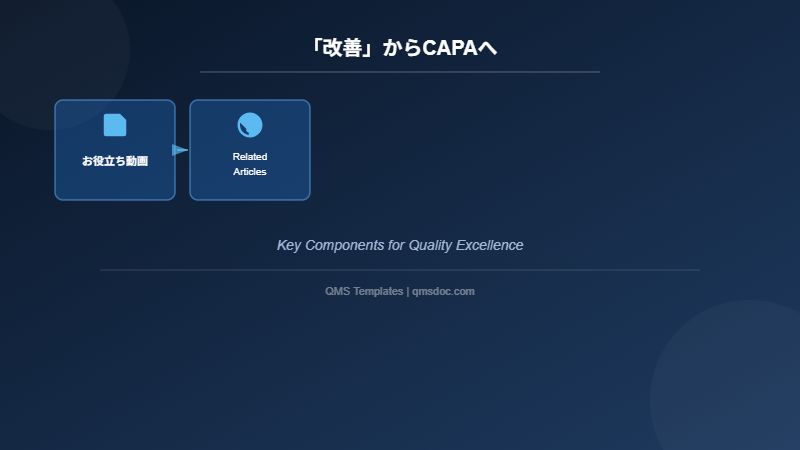 「改善」からCAPAへ

お役立ち動画

Related Articles

Key Components for Quality Excellence

QMS Templates | qmsdoc.com